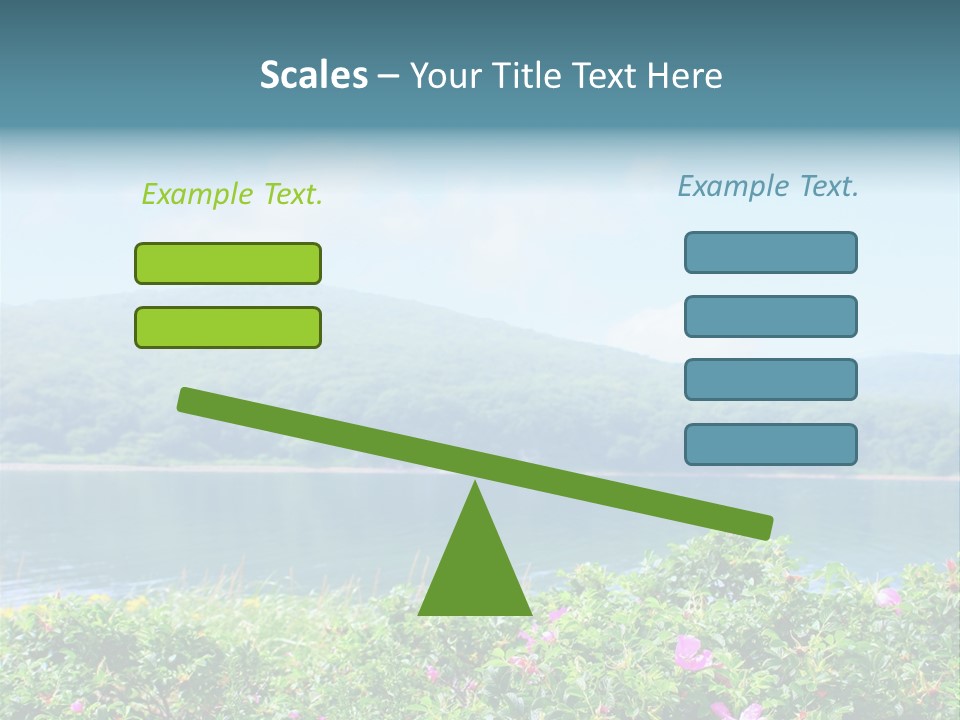 Scales – Your Title Text Here

Example Text.

Example Text.